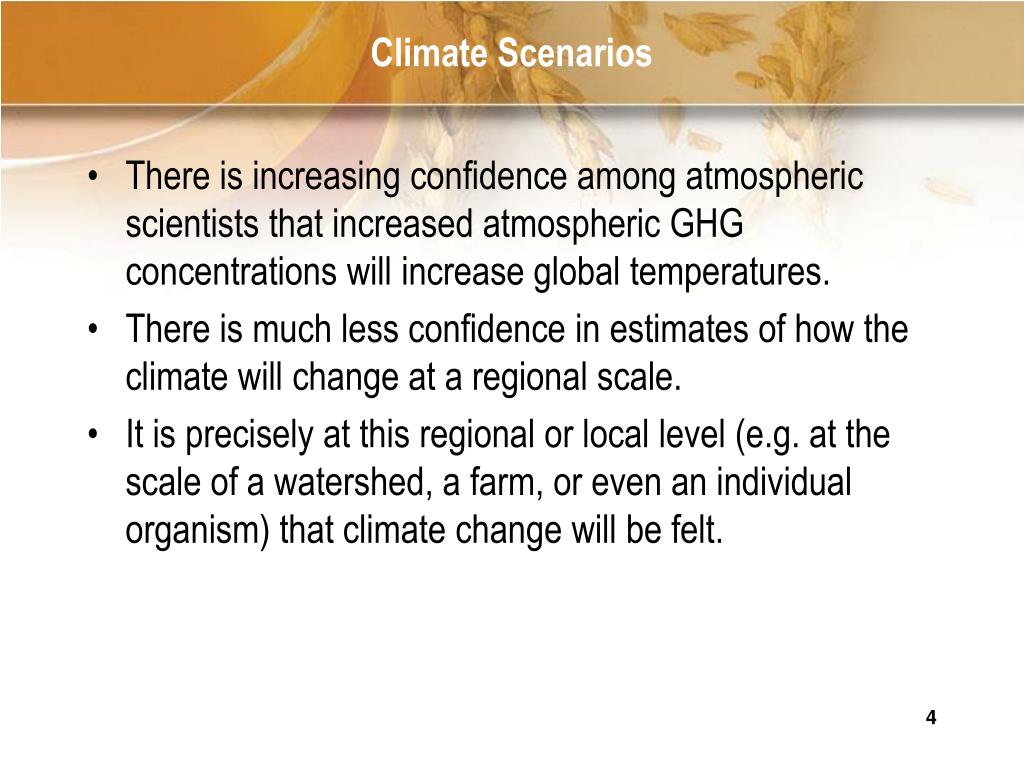 Climate Scenarios

• There is increasing confidence among atmospheric scientists that increased atmospheric GHG concentrations will increase global temperatures.
• There is much less confidence in estimates of how the climate will change at a regional scale.
• It is precisely at this regional or local level (e.g. at the scale of a watershed, a farm, or even an individual organism) that climate change will be felt.

4